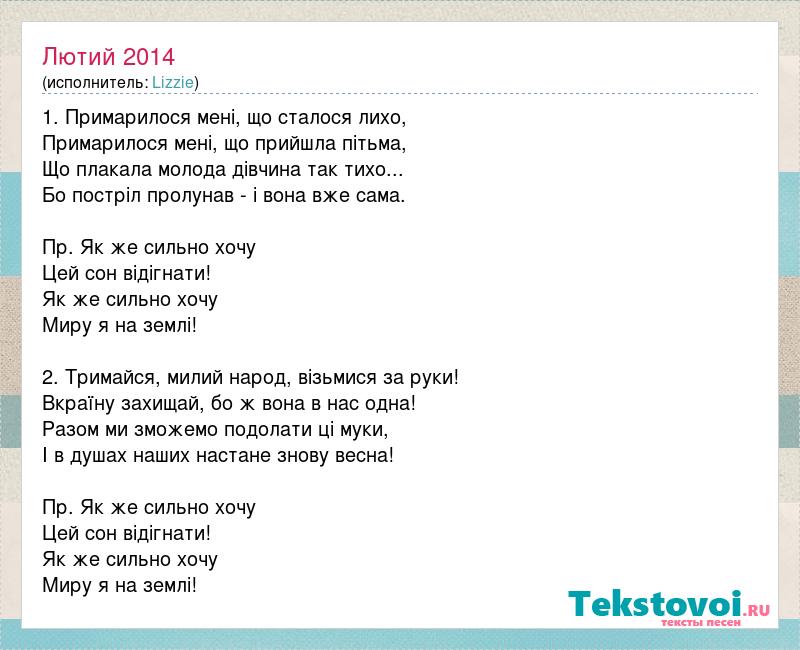 Лютий 2014
(исполнитель: Lizzie)

1. Примарилося мені, що сталося лихо,
Примарилося мені, що прийшла пітьма,
Що плакала молода дівчина так тихо...
Бо постріл пролунав - і вона вже сама.

Пр. Як же сильно хочу
Цей сон відігнати!
Як же сильно хочу
Миру я на землі!

2. Тримайся, милий народ, візьмися за руки!
Вкраїну захищай, бо ж вона в нас одна!
Разом ми зможемо подолати ці муки,
І в душах наших настане знову весна!

Пр. Як же сильно хочу
Цей сон відігнати!
Як же сильно хочу
Миру я на землі!

Tekstovoi.RU
тексты песен